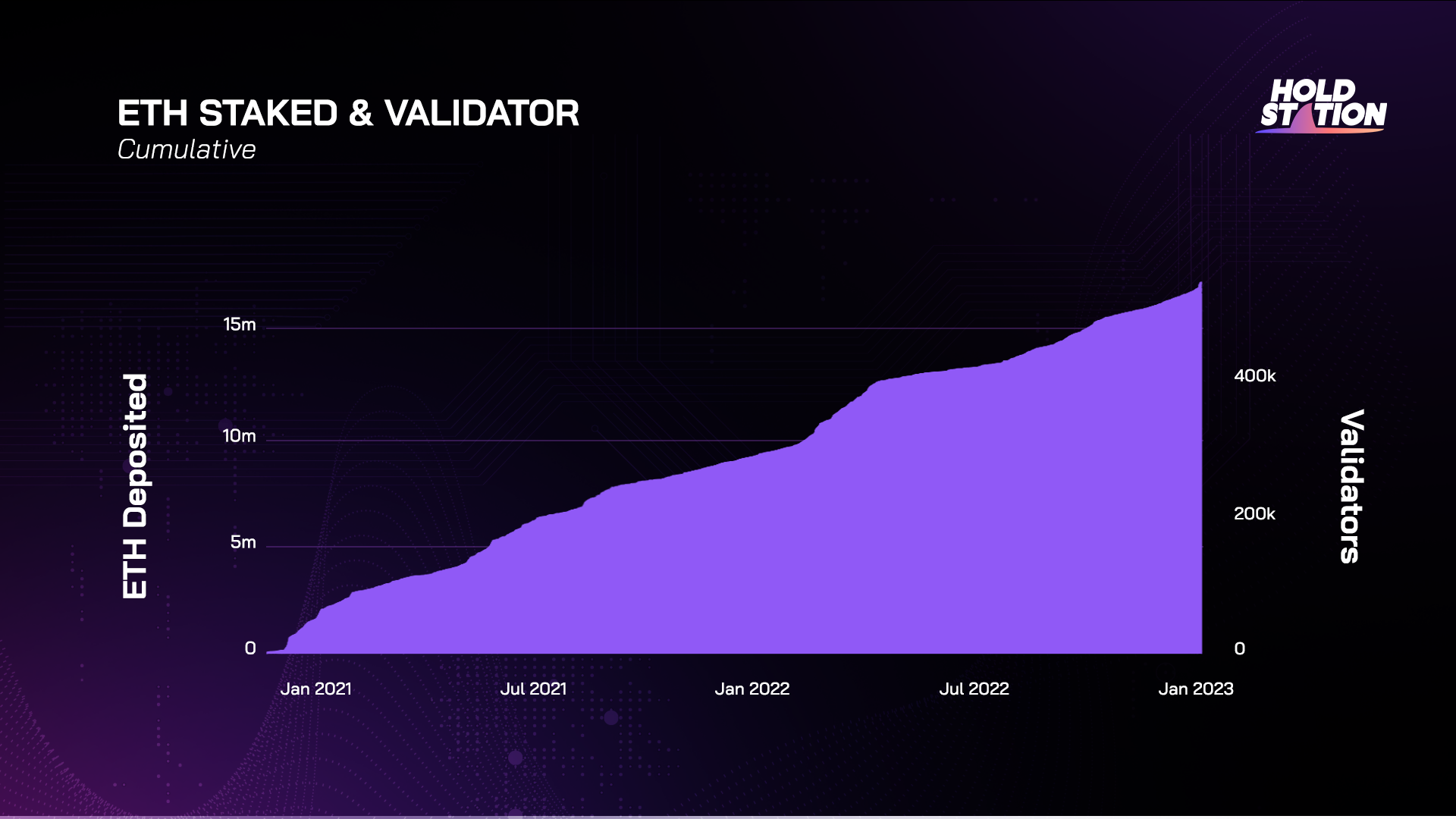 ETH STAKED & VALIDATOR
Cumulative

HOLD STATION

ETH Deposited

15m
10m
5m
0

400k
200k
0

Validators

Jan 2021
Jul 2021
Jan 2022
Jul 2022
Jan 2023